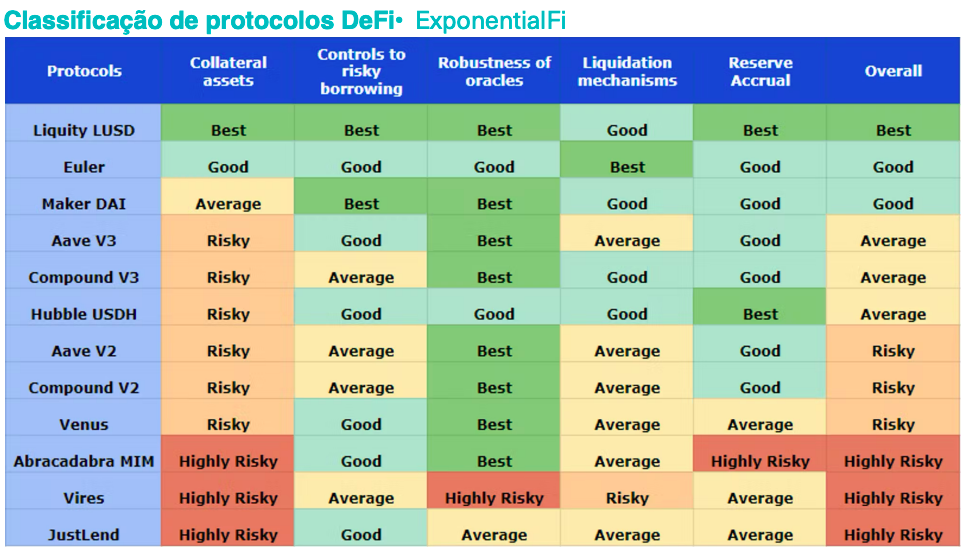 Classificação de protocolos DeFi• ExponentialFi

| Protocols | Collateral assets | Controls to risky borrowing | Robustness of oracles | Liquidation mechanisms | Reserve Accrual | Overall |
|---|---|---|---|---|---|---|
| Liquity LUSD | Best | Best | Best | Good | Best | Best |
| Euler | Good | Good | Good | Best | Good | Good |
| Maker DAI | Average | Best | Best | Good | Good | Good |
| Aave V3 | Risky | Good | Best | Average | Good | Average |
| Compound V3 | Risky | Average | Best | Good | Good | Average |
| Hubble USDH | Risky | Good | Good | Good | Best | Average |
| Aave V2 | Risky | Average | Best | Average | Good | Risky |
| Compound V2 | Risky | Average | Best | Average | Good | Risky |
| Venus | Risky | Good | Best | Average | Average | Risky |
| Abracadabra MIM | Highly Risky | Good | Best | Average | Highly Risky | Highly Risky |
| Vires | Highly Risky | Average | Highly Risky | Risky | Average | Highly Risky |
| JustLend | Highly Risky | Good | Average | Average | Average | Highly Risky |